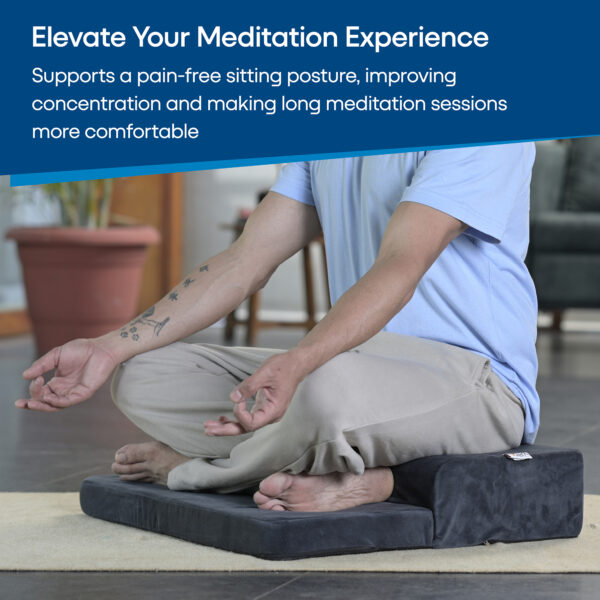 Elevate Your Meditation Experience

Supports a pain-free sitting posture, improving concentration and making long meditation sessions more comfortable